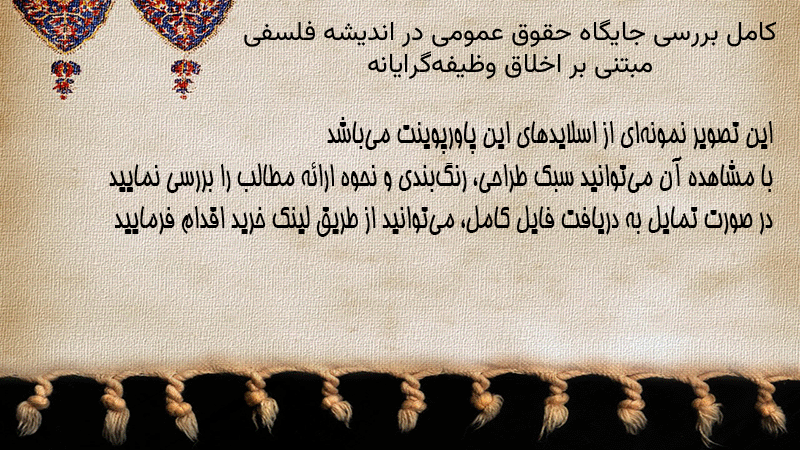 کامل بررسی جایگاه حقوق عمومی در اندیشه فلسفی مبتنی بر اخلاق وظیفه‌گرایانه

این تصویر نمونه‌ای از اسلایدهای این پاورپوینت می‌باشد
با مشاهده آن می‌توانید سبک طراحی، رنگ‌بندی و نحوه ارائه مطالب را بررسی نمایید
در صورت تمایل به دریافت فایل کامل، می‌توانید از طریق لینک خرید اقدام فرمایید